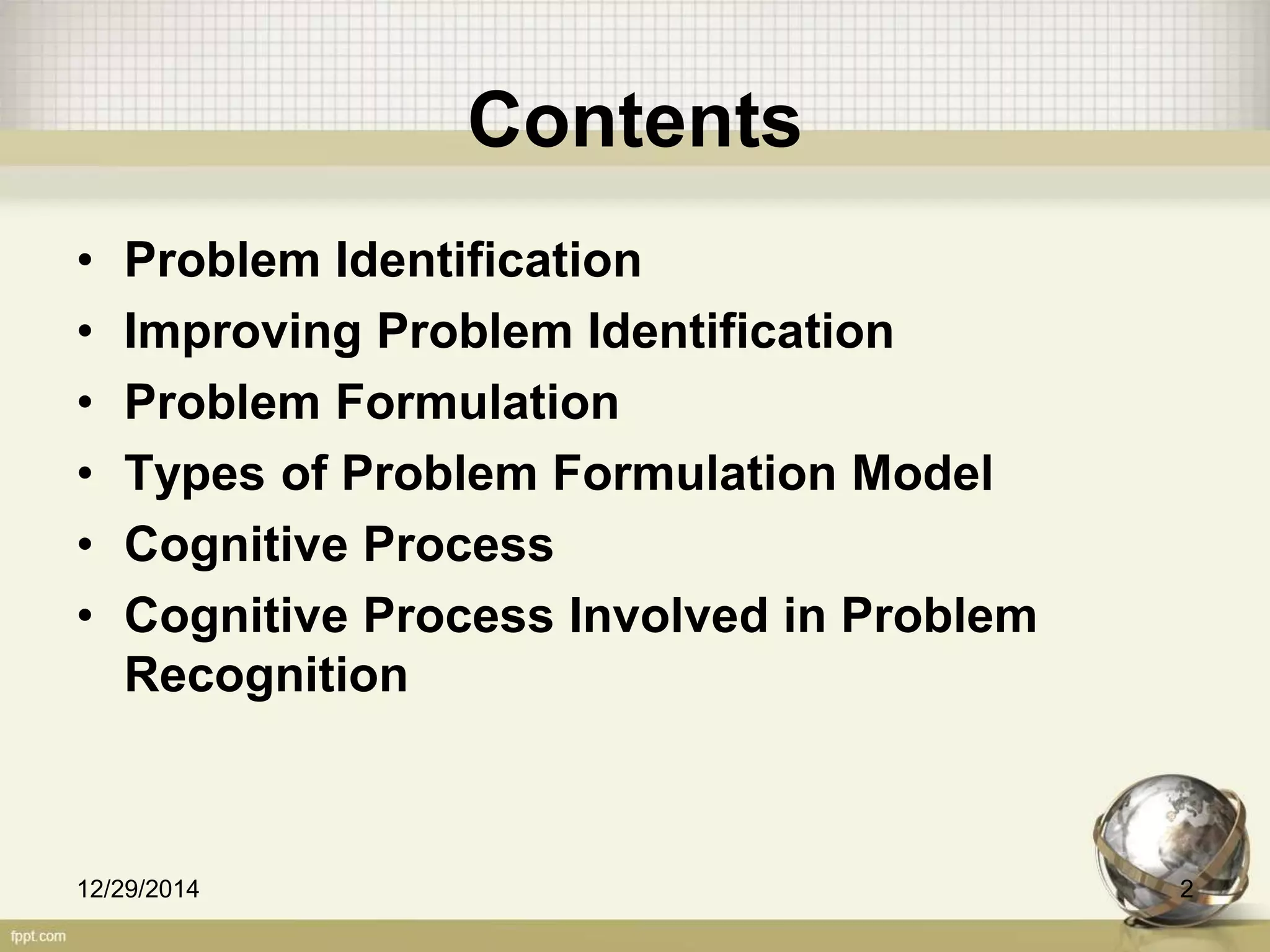 Contents

• Problem Identification
• Improving Problem Identification
• Problem Formulation
• Types of Problem Formulation Model
• Cognitive Process
• Cognitive Process Involved in Problem Recognition

12/29/2014

2

fppt.com